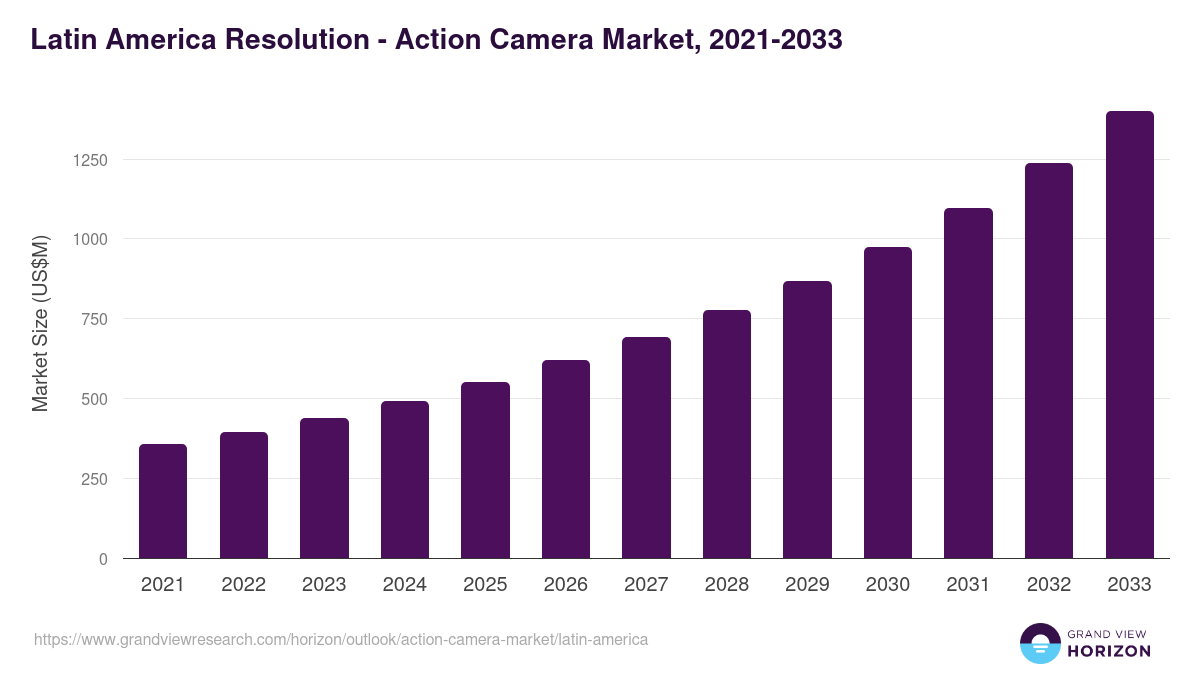 Latin America Resolution - Action Camera Market, 2021-2033

Market Size (US$M)

1250
1000
750
500
250
0

2021 2022 2023 2024 2025 2026 2027 2028 2029 2030 2031 2032 2033

https://www.grandviewresearch.com/horizon/outlook/action-camera-market/latin-america

GRAND VIEW HORIZON